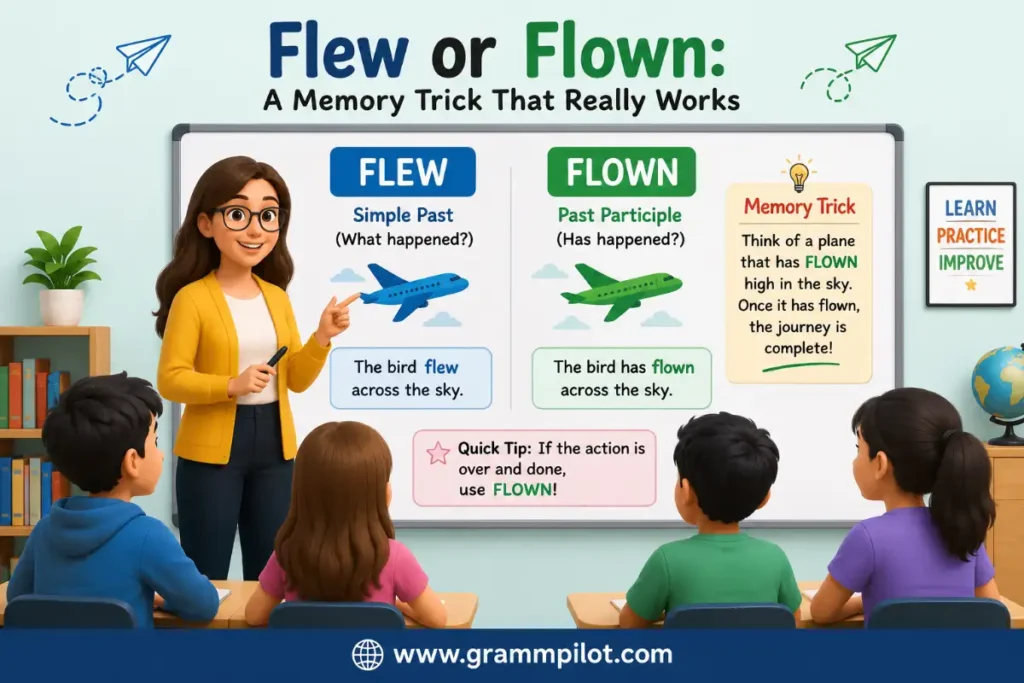 Flew or Flown:
A Memory Trick That Really Works

FLEW
Simple Past
(What happened?)

The bird flew across the sky.

FLOWN
Past Participle
(Has happened?)

The bird has flown across the sky.

Memory Trick
Think of a plane that has FLOWN high in the sky. Once it has flown, the journey is complete!

Quick Tip: If the action is over and done, use FLOWN!

LEARN
PRACTICE
IMPROVE

www.grammpilot.com